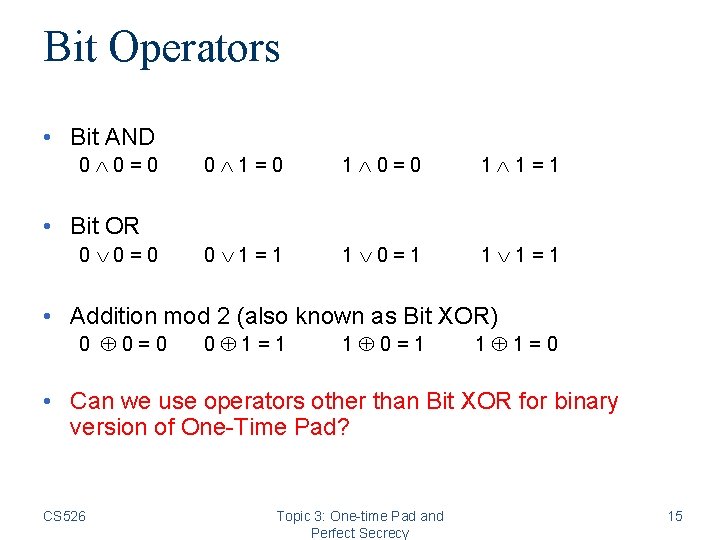 Bit Operators

• Bit AND
$0 \wedge 0 = 0$ $0 \wedge 1 = 0$ $1 \wedge 0 = 0$ $1 \wedge 1 = 1$

• Bit OR
$0 \vee 0 = 0$ $0 \vee 1 = 1$ $1 \vee 0 = 1$ $1 \vee 1 = 1$

• Addition mod 2 (also known as Bit XOR)
$0 \oplus 0 = 0$ $0 \oplus 1 = 1$ $1 \oplus 0 = 1$ $1 \oplus 1 = 0$

• Can we use operators other than Bit XOR for binary version of One-Time Pad?

CS526

Topic 3: One-time Pad and Perfect Secrecy

15